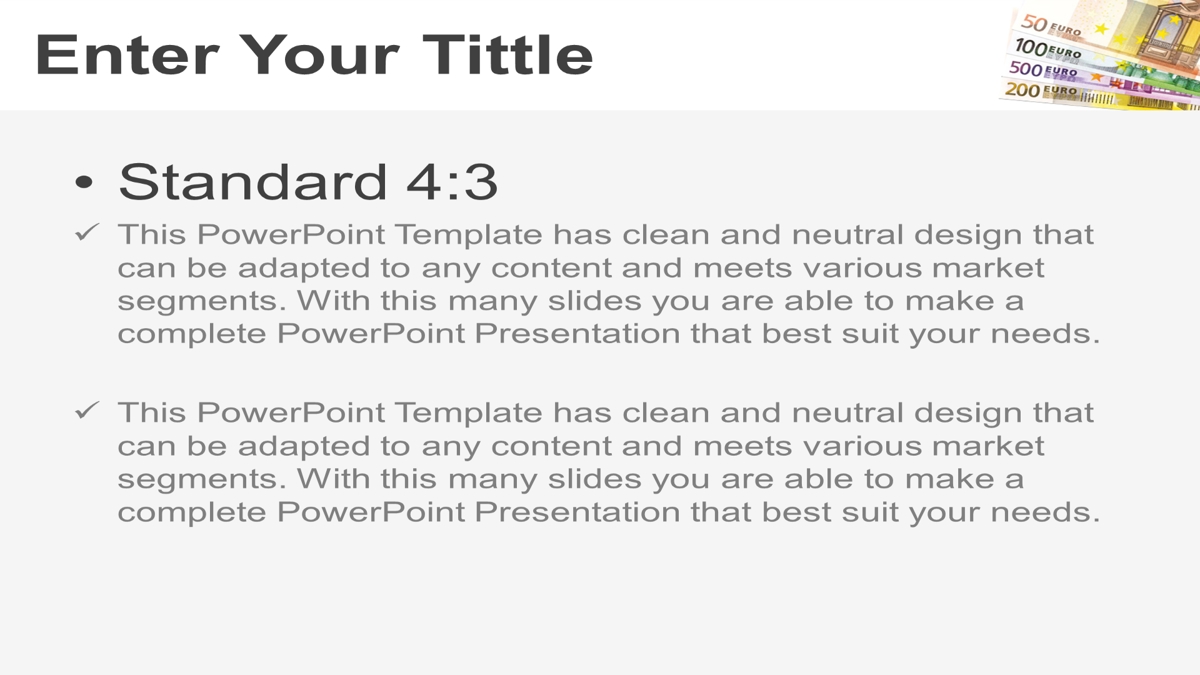 Enter Your Tittle

50 EURO
100 EURO
500 EURO
200 EURO

• Standard 4:3

✓ This PowerPoint Template has clean and neutral design that can be adapted to any content and meets various market segments. With this many slides you are able to make a complete PowerPoint Presentation that best suit your needs.

✓ This PowerPoint Template has clean and neutral design that can be adapted to any content and meets various market segments. With this many slides you are able to make a complete PowerPoint Presentation that best suit your needs.